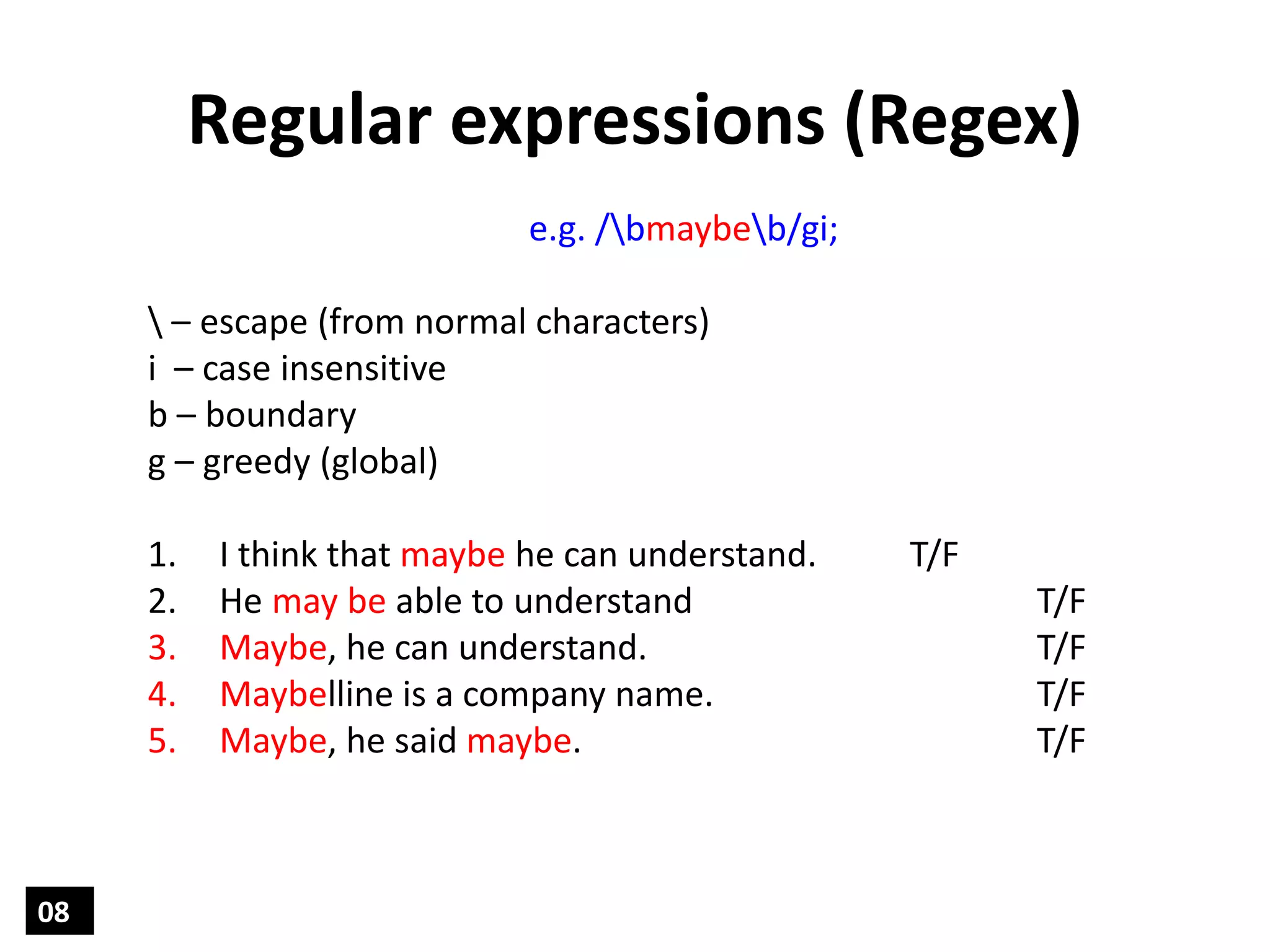 Regular expressions (Regex)

e.g. /\bmaybe\b/gi;

\ – escape (from normal characters)
i – case insensitive
b – boundary
g – greedy (global)

1. I think that maybe he can understand. T/F
2. He may be able to understand T/F
3. Maybe, he can understand. T/F
4. Maybelline is a company name. T/F
5. Maybe, he said maybe. T/F

08